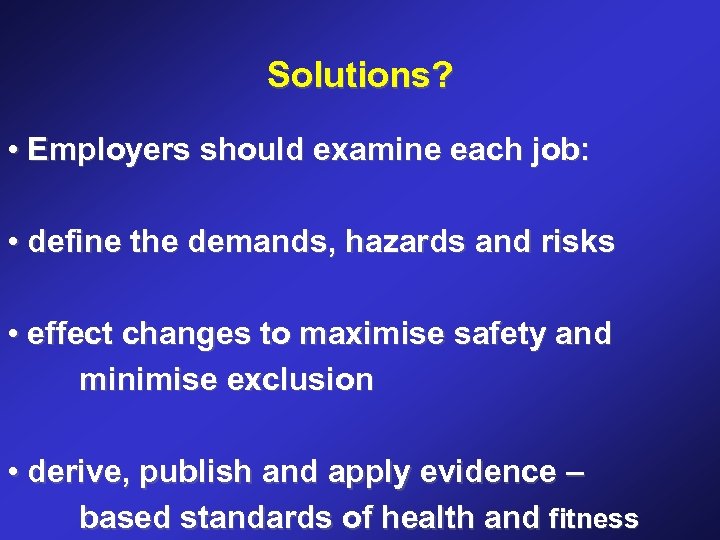 Solutions?

• Employers should examine each job:

• define the demands, hazards and risks

• effect changes to maximise safety and minimise exclusion

• derive, publish and apply evidence – based standards of health and fitness